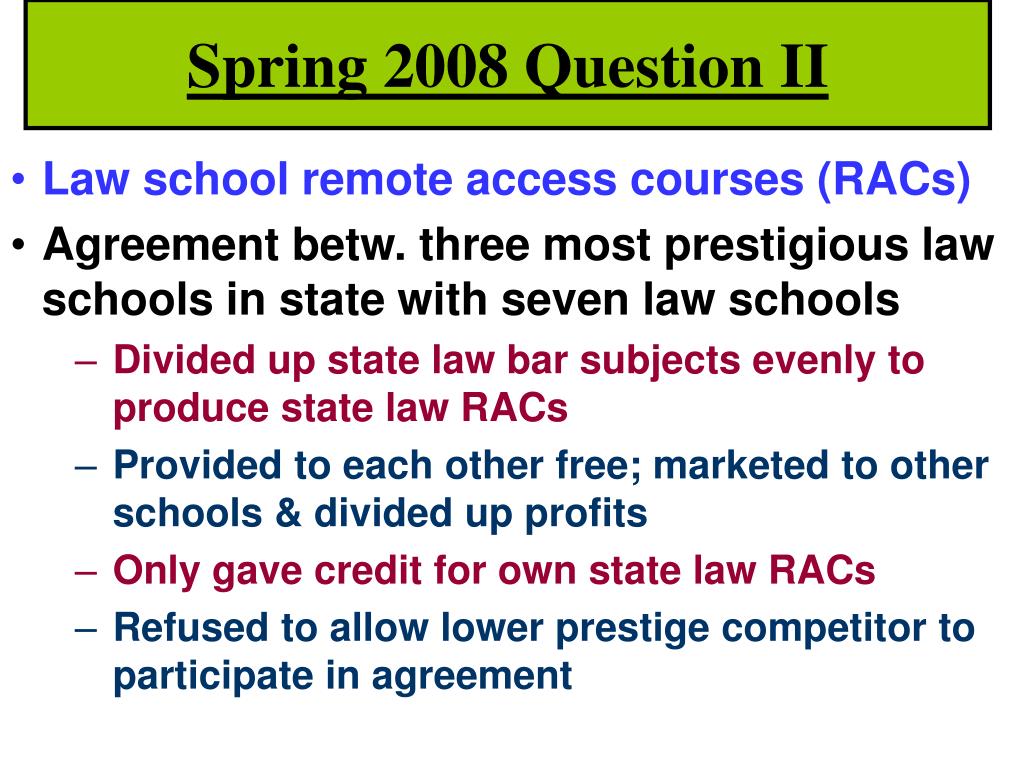 Spring 2008 Question II

• Law school remote access courses (RACs)
• Agreement betw. three most prestigious law schools in state with seven law schools
– Divided up state law bar subjects evenly to produce state law RACs
– Provided to each other free; marketed to other schools & divided up profits
– Only gave credit for own state law RACs
– Refused to allow lower prestige competitor to participate in agreement